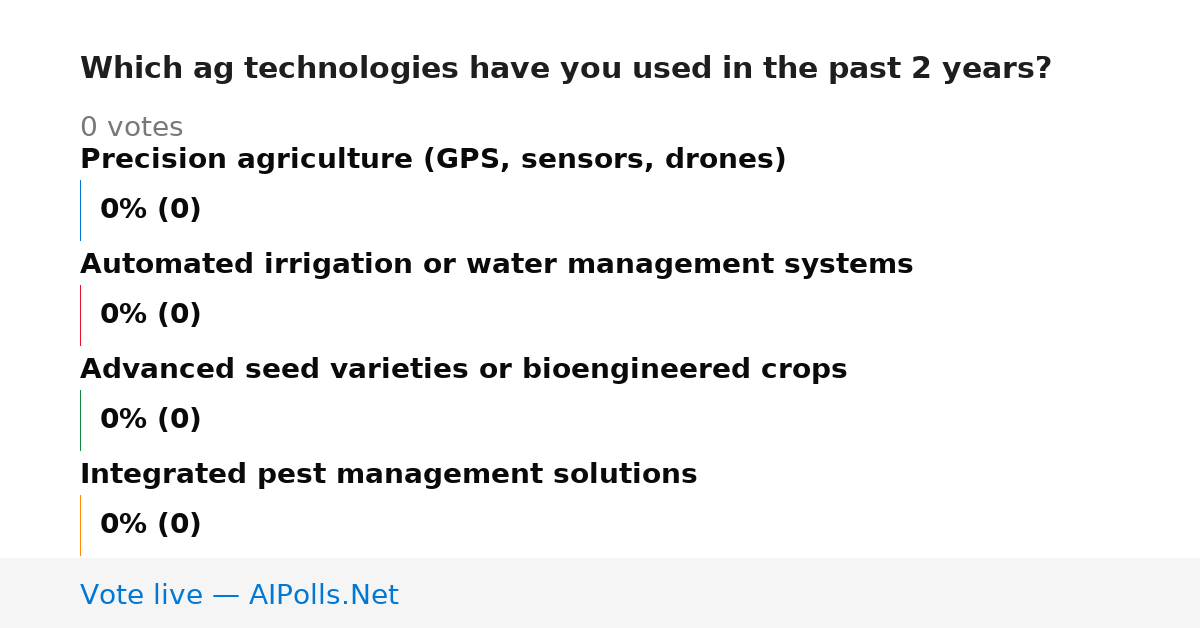 Which ag technologies have you used in the past 2 years?

0 votes

Precision agriculture (GPS, sensors, drones)

0% (0)

Automated irrigation or water management systems

0% (0)

Advanced seed varieties or bioengineered crops

0% (0)

Integrated pest management solutions

0% (0)

Vote live — AIPolls.Net